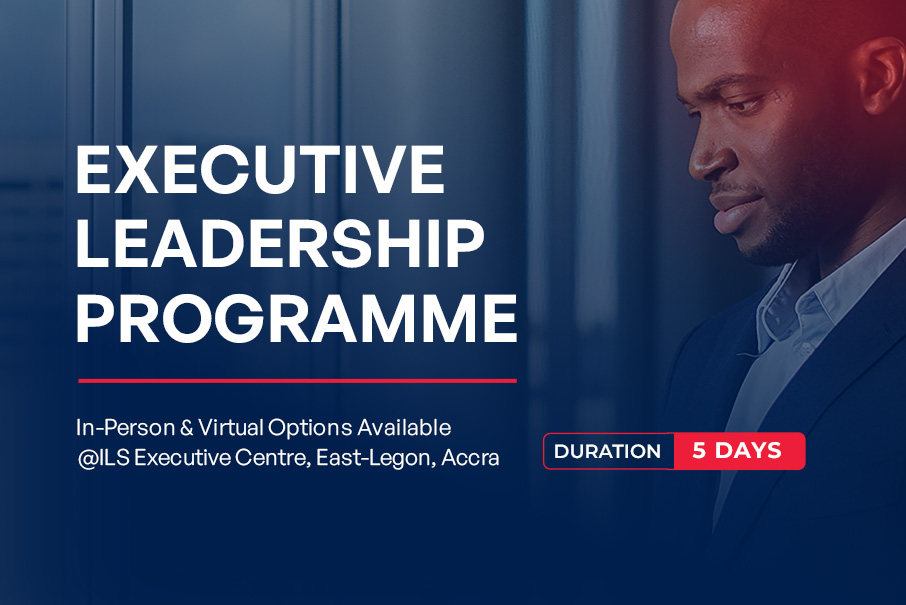 EXECUTIVE LEADERSHIP PROGRAMME

In-Person & Virtual Options Available
@ILS Executive Centre, East-Legon, Accra

DURATION 5 DAYS